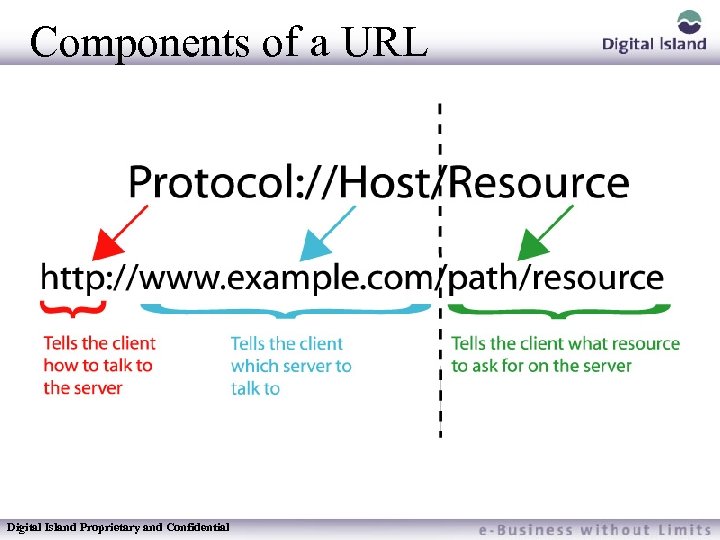 Components of a URL

Digital Island

Protocol://Host/Resource

http://www.example.com/path/resource

Tells the client how to talk to the server

Tells the client which server to talk to

Tells the client what resource to ask for on the server

Digital Island Proprietary and Confidential

e-Business without Limits